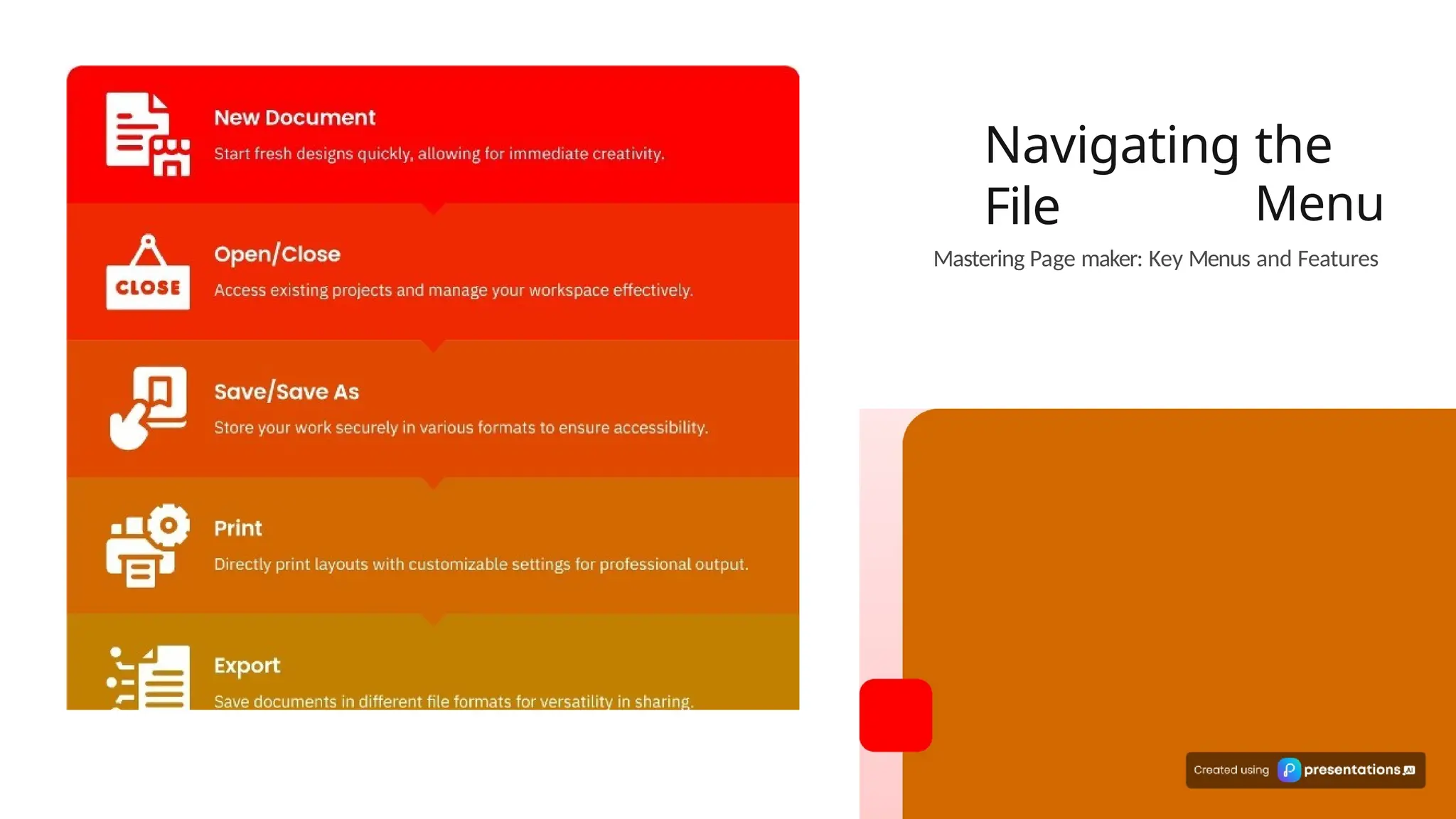 New Document

Start fresh designs quickly, allowing for immediate creativity.

CLOSE

Open/Close

Access existing projects and manage your workspace effectively.

Save/Save As

Store your work securely in various formats to ensure accessibility.

Print

Directly print layouts with customizable settings for professional output.

Export

Save documents in different file formats for versatility in sharing.

Navigating the File Menu

Mastering Page maker: Key Menus and Features

Created using presentations.AI